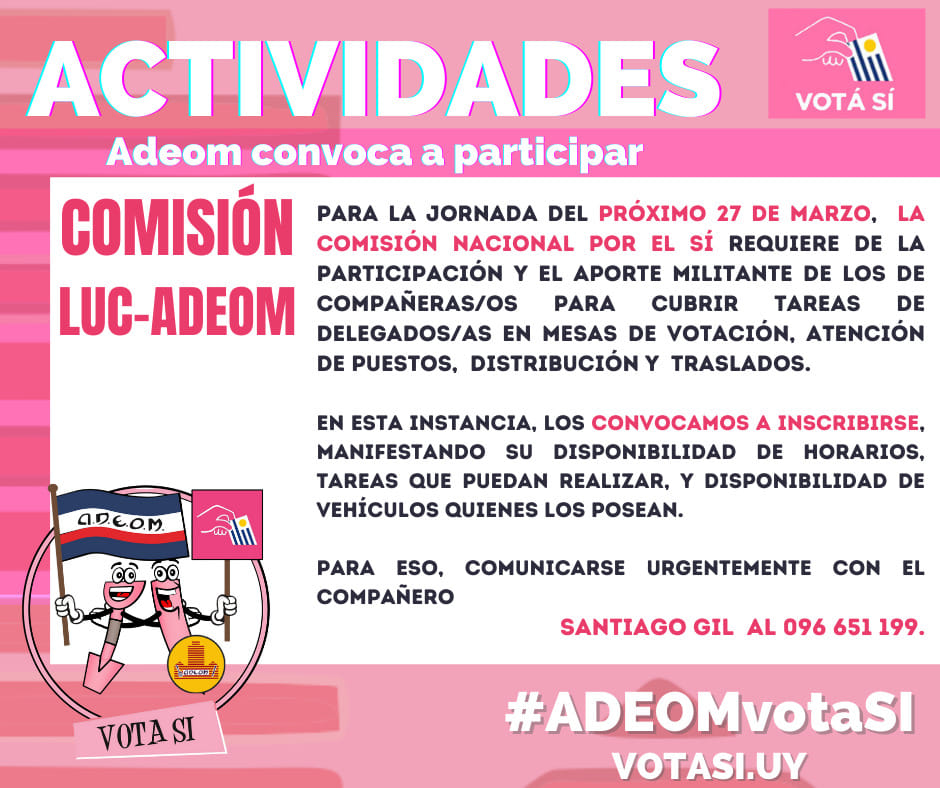 ACTIVIDADES

VOTÁ SÍ

Adeom convoca a participar

COMISIÓN LUC-ADEOM

PARA LA JORNADA DEL PRÓXIMO 27 DE MARZO, LA COMISIÓN NACIONAL POR EL SÍ REQUIERE DE LA PARTICIPACIÓN Y EL APORTE MILITANTE DE LOS DE COMPAÑERAS/OS PARA CUBRIR TAREAS DE DELEGADOS/AS EN MESAS DE VOTACIÓN, ATENCIÓN DE PUESTOS, DISTRIBUCIÓN Y TRASLADOS.

EN ESTA INSTANCIA, LOS CONVOCAMOS A INSCRIBIRSE, MANIFESTANDO SU DISPONIBILIDAD DE HORARIOS, TAREAS QUE PUEDAN REALIZAR, Y DISPONIBILIDAD DE VEHÍCULOS QUIENES LOS POSEAN.

PARA ESO, COMUNICARSE URGENTEMENTE CON EL COMPAÑERO

SANTIAGO GIL AL 096 651 199.

A.D.E.O.M.

VOTA SI

#ADEOMvotaSI

VOTASI.UY